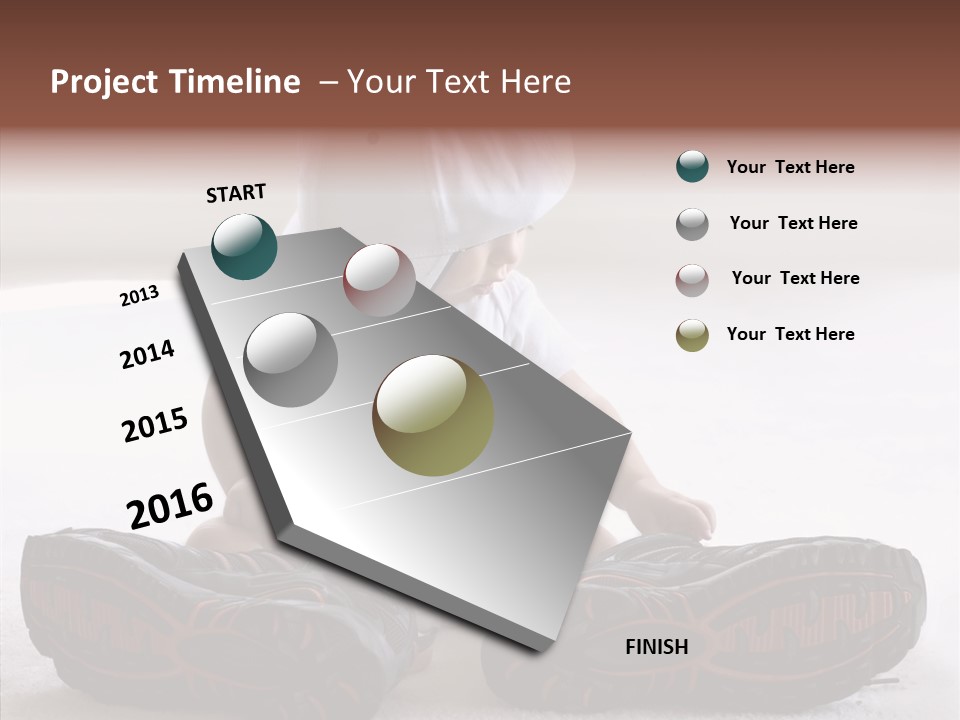 Project Timeline – Your Text Here

START

2013

2014

2015

2016

FINISH

Your Text Here

Your Text Here

Your Text Here

Your Text Here